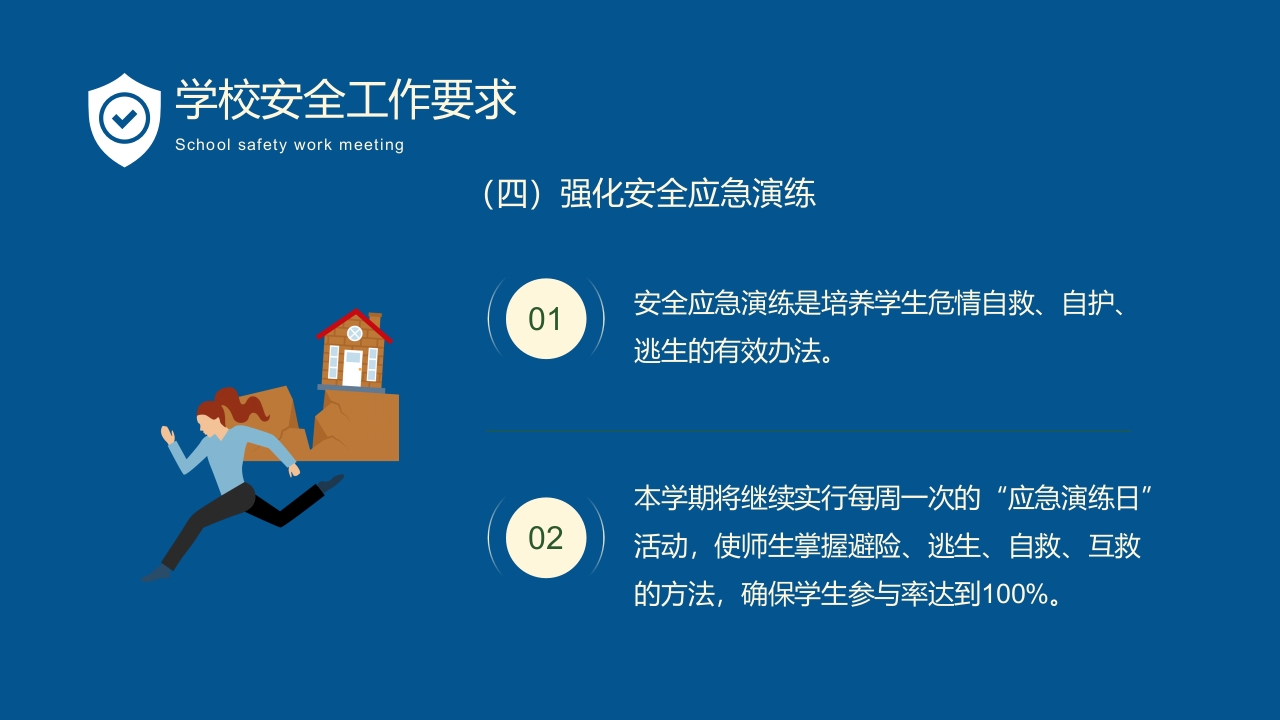 学校安全工作要求
School safety work meeting

（四）强化安全应急演练

01
安全应急演练是培养学生危情自救、自护、逃生的有效办法。

02
本学期将继续实行每周一次的“应急演练日”活动，使师生掌握避险、逃生、自救、互救的方法，确保学生参与率达到100%。